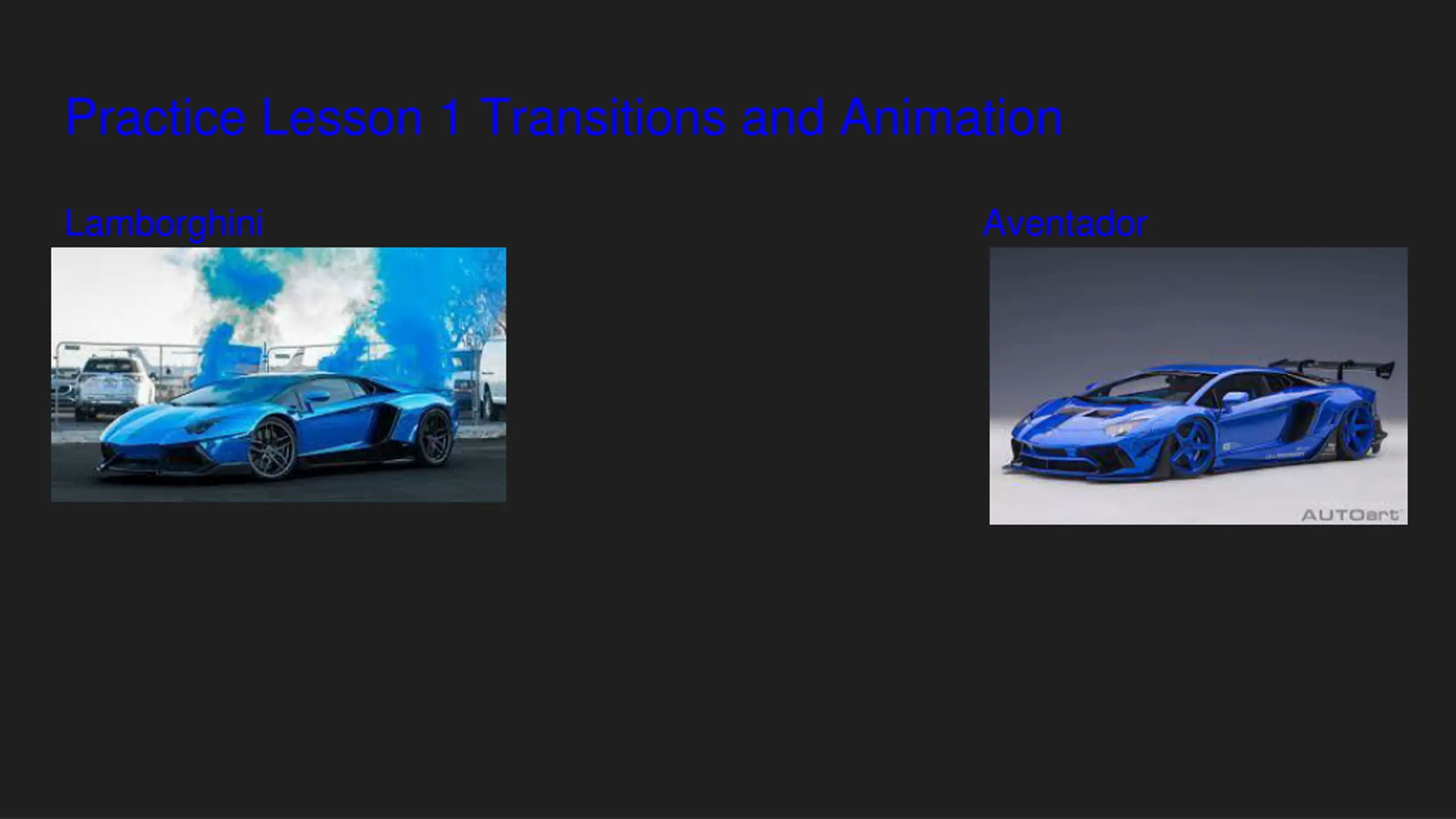 Practice Lesson 1 Transitions and Animation

Lamborghini

Aventador

AUTOart